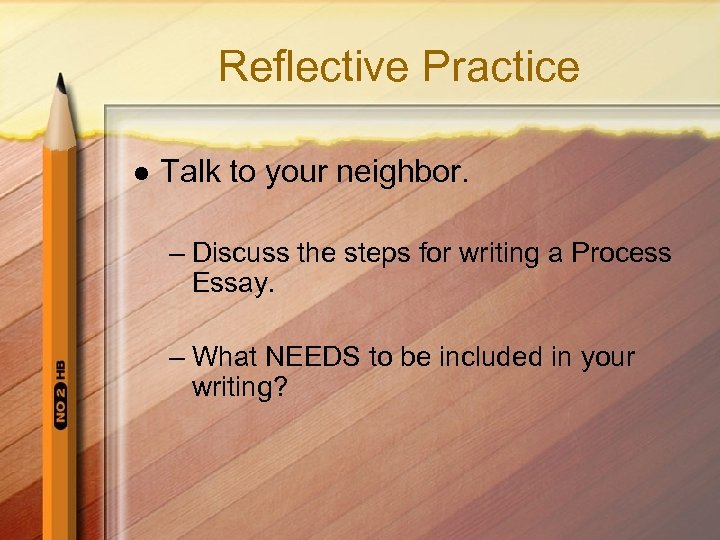 Reflective Practice

• Talk to your neighbor.

– Discuss the steps for writing a Process Essay.

– What NEEDS to be included in your writing?

NO 2 HB